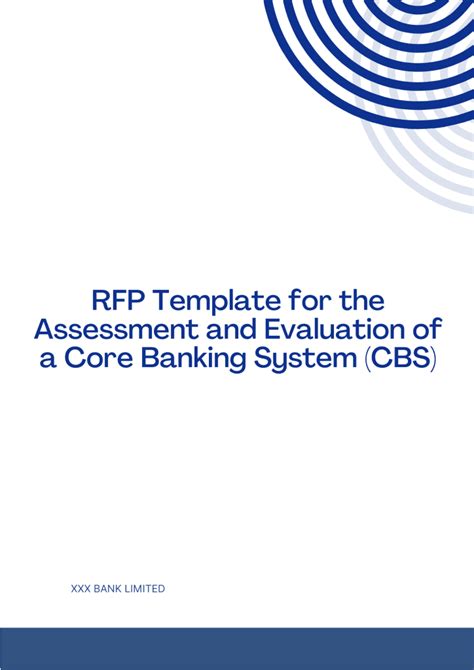 RFP Template for the Assessment and Evaluation of a Core Banking System (CBS)

XXX BANK LIMITED